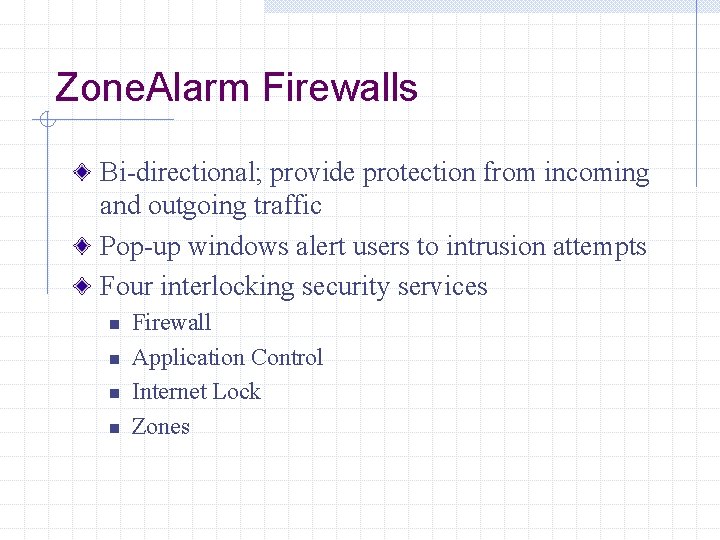 ZoneAlarm Firewalls

Bi-directional; provide protection from incoming and outgoing traffic

Pop-up windows alert users to intrusion attempts

Four interlocking security services

Firewall

Application Control

Internet Lock

Zones